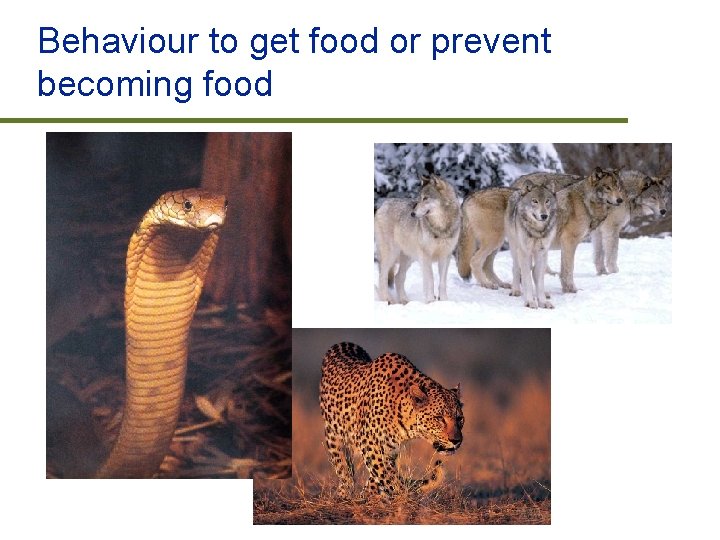 Behaviour to get food or prevent becoming food